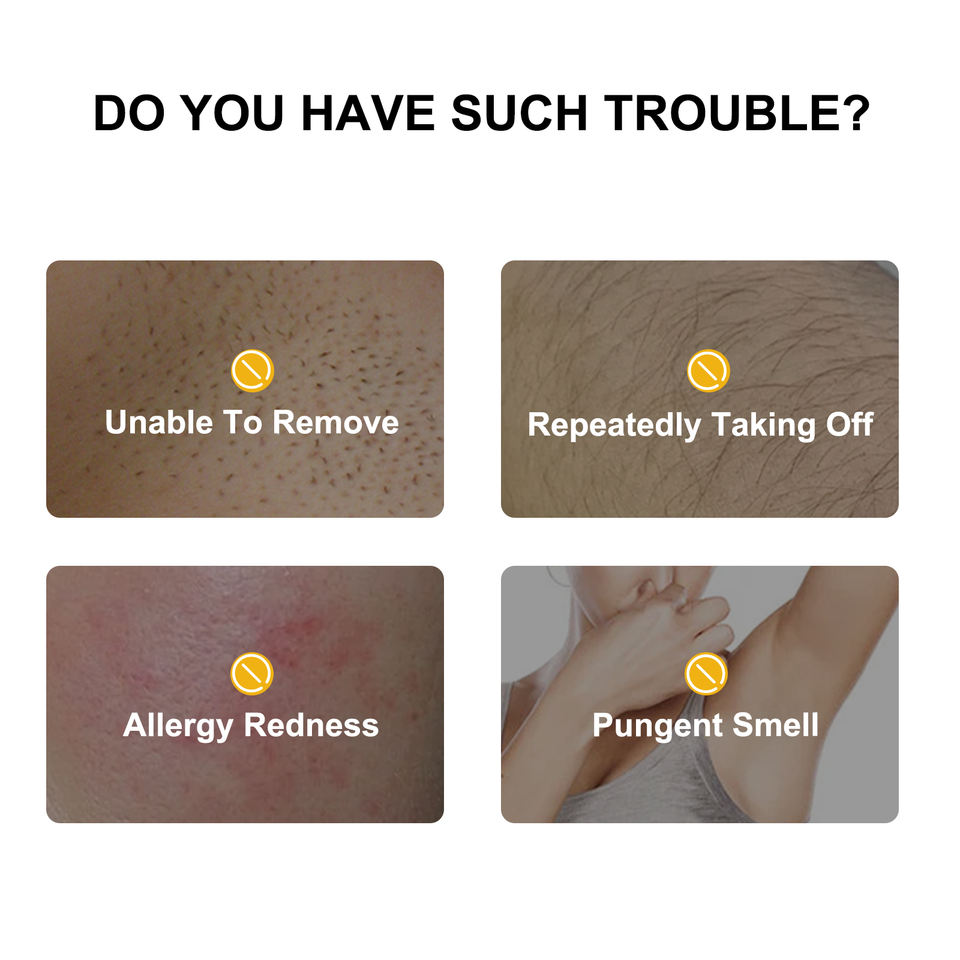 DO YOU HAVE SUCH TROUBLE?

Unable To Remove

Repeatedly Taking Off

Allergy Redness

Pungent Smell